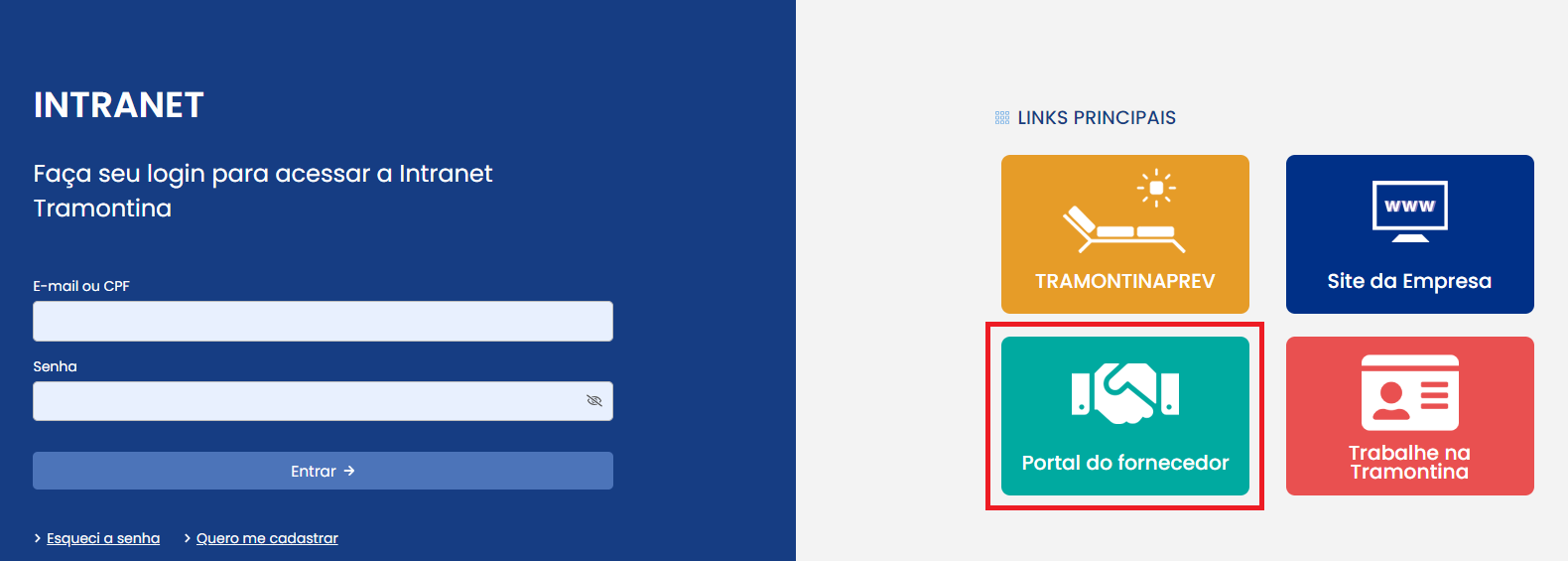 INTRANET

Faça seu login para acessar a Intranet Tramontina

E-mail ou CPF

Senha

Entrar →

> Esqueci a senha   > Quero me cadastrar

LINKS PRINCIPAIS

TRAMONTINAPREV

www

Site da Empresa

Portal do fornecedor

Trabalhe na Tramontina